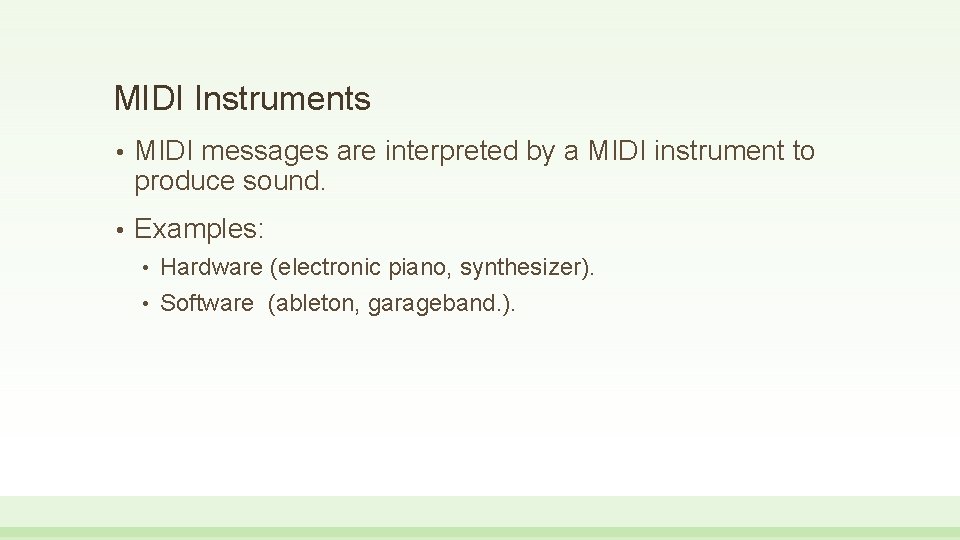 MIDI Instruments

• MIDI messages are interpreted by a MIDI instrument to produce sound.

• Examples:
  • Hardware (electronic piano, synthesizer).
  • Software (ableton, garageband.).